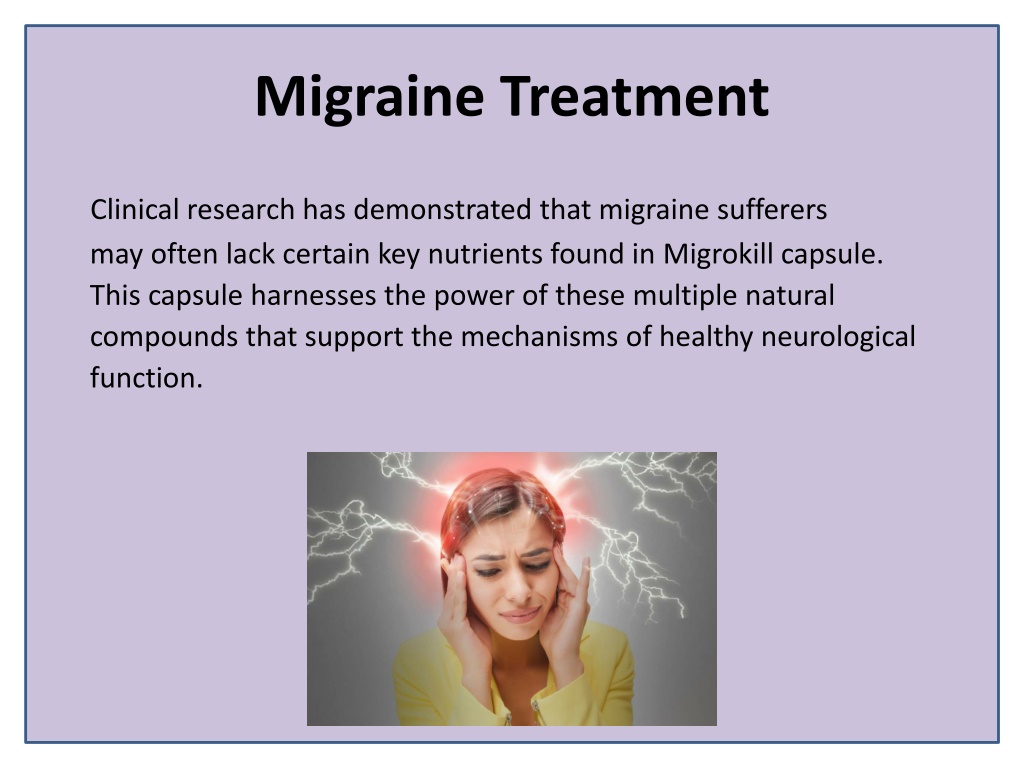 Migraine Treatment

Clinical research has demonstrated that migraine sufferers may often lack certain key nutrients found in Migrokill capsule. This capsule harnesses the power of these multiple natural compounds that support the mechanisms of healthy neurological function.